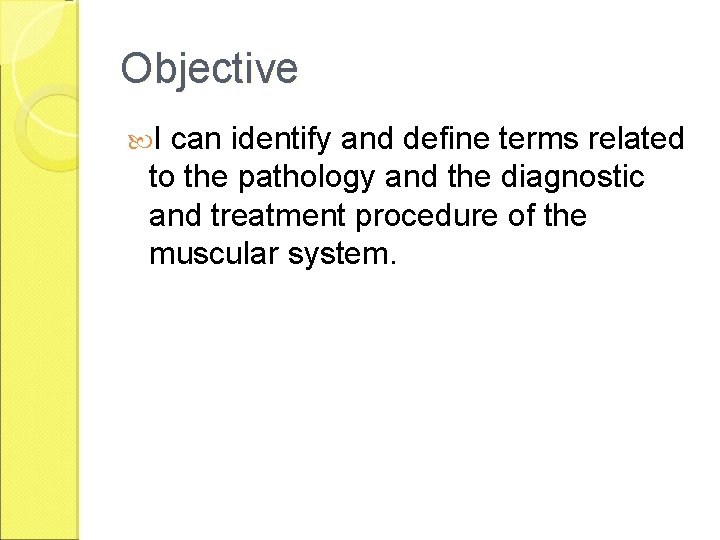 Objective

I can identify and define terms related to the pathology and the diagnostic and treatment procedure of the muscular system.